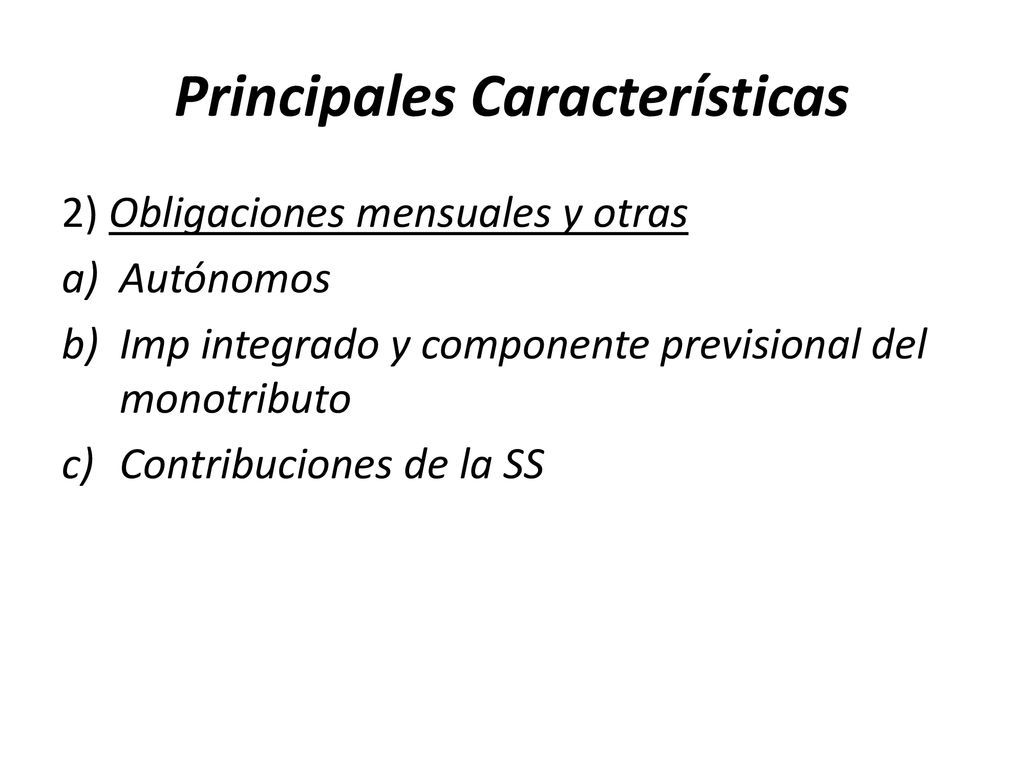 Principales Características

2) Obligaciones mensuales y otras
a) Autónomos
b) Imp integrado y componente previsional del monotributo
c) Contribuciones de la SS